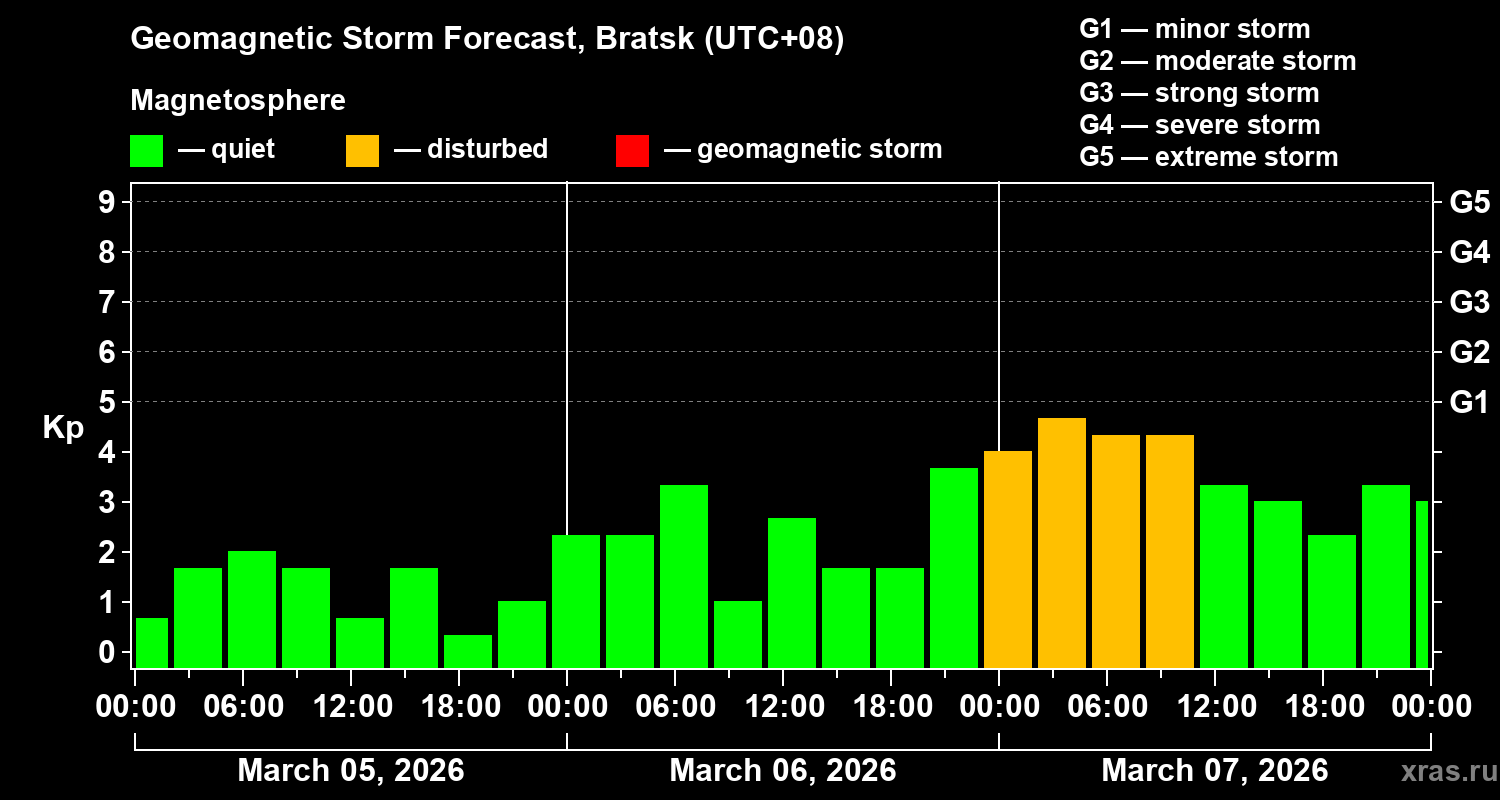 Geomagnetic Storm Forecast, Bratsk (UTC+08)

Magnetosphere

— quiet — disturbed — geomagnetic storm

G1 — minor storm
G2 — moderate storm
G3 — strong storm
G4 — severe storm
G5 — extreme storm

Kp

9
8
7
6
5
4
3
2
1
0

G5
G4
G3
G2
G1

00:00 06:00 12:00 18:00 00:00 06:00 12:00 18:00 00:00 06:00 12:00 18:00 00:00

March 05, 2026
March 06, 2026
March 07, 2026

xras.ru